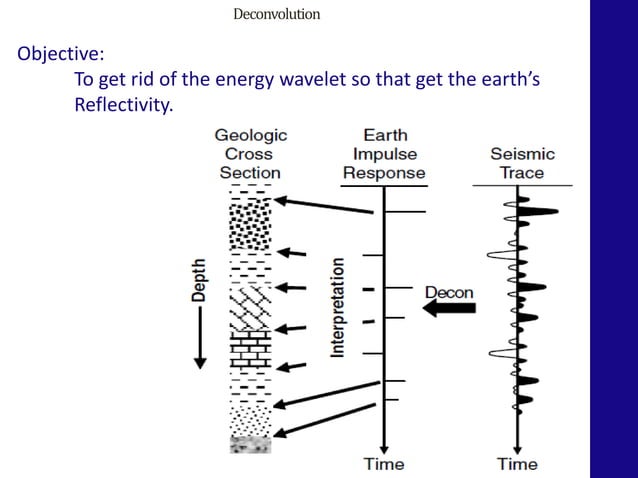 Deconvolution

Objective:
To get rid of the energy wavelet so that get the earth's Reflectivity.

Geologic Cross Section

Earth Impulse Response

Seismic Trace

Depth

Interpretation

Decon

Time

Time